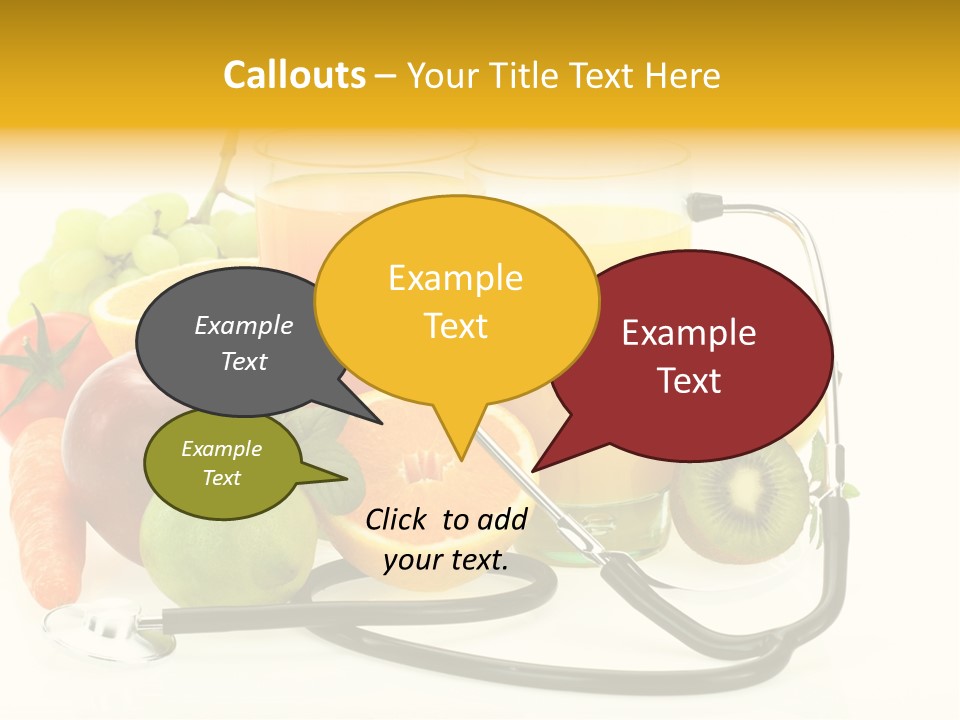 Callouts – Your Title Text Here

Example Text

Example Text

Example Text

Example Text

Click to add your text.